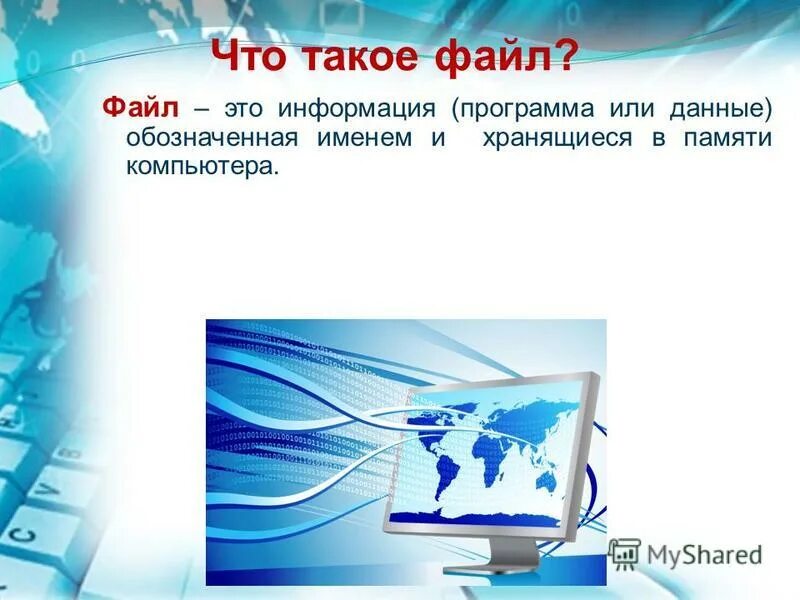 Что такое файл?

Файл – это информация (программа или данные) обозначенная именем и  хранящиеся в памяти компьютера.

MyShared